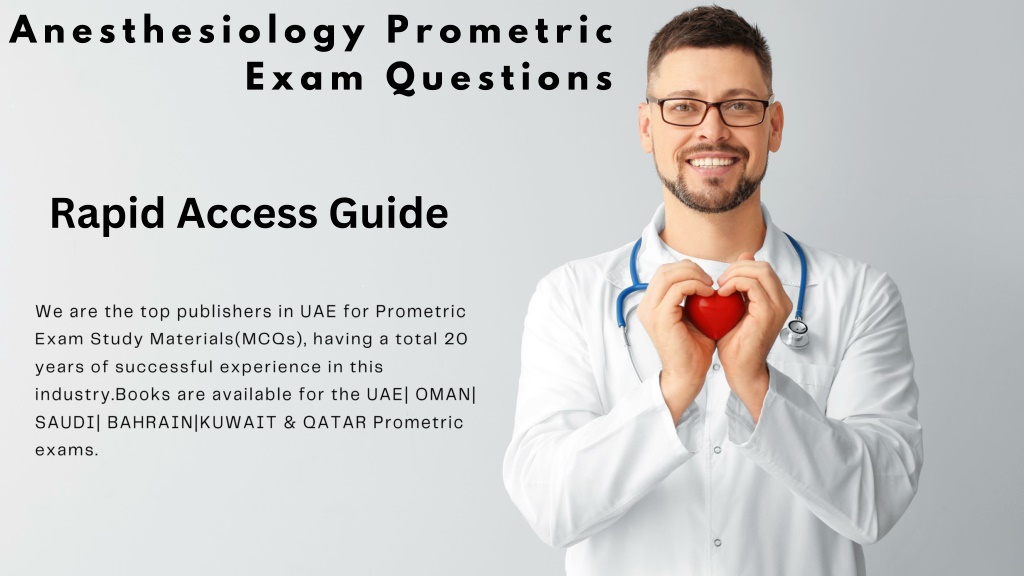 Anesthesiology Prometric Exam Questions

Rapid Access Guide

We are the top publishers in UAE for Prometric Exam Study Materials(MCQs), having a total 20 years of successful experience in this industry.Books are available for the UAE| OMAN| SAUDI| BAHRAIN|KUWAIT & QATAR Prometric exams.